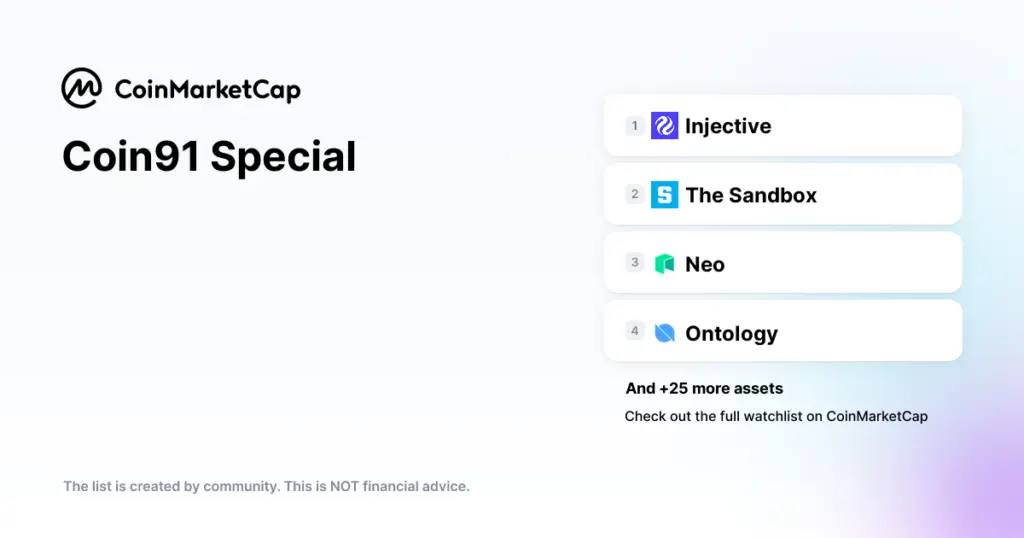 CoinMarketCap

Coin91 Special

1 Injective

2 The Sandbox

3 Neo

4 Ontology

And +25 more assets

Check out the full watchlist on CoinMarketCap

The list is created by community. This is NOT financial advice.